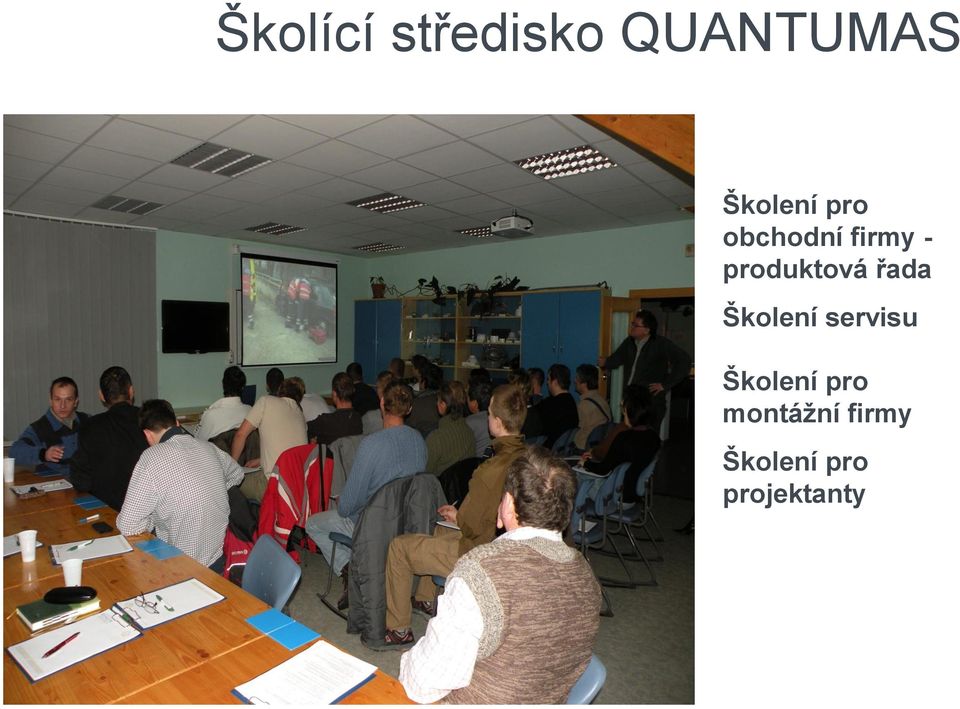 Školící středisko QUANTUMAS

Školení pro obchodní firmy - produktová řada

Školení servisu

Školení pro montážní firmy

Školení pro projektanty